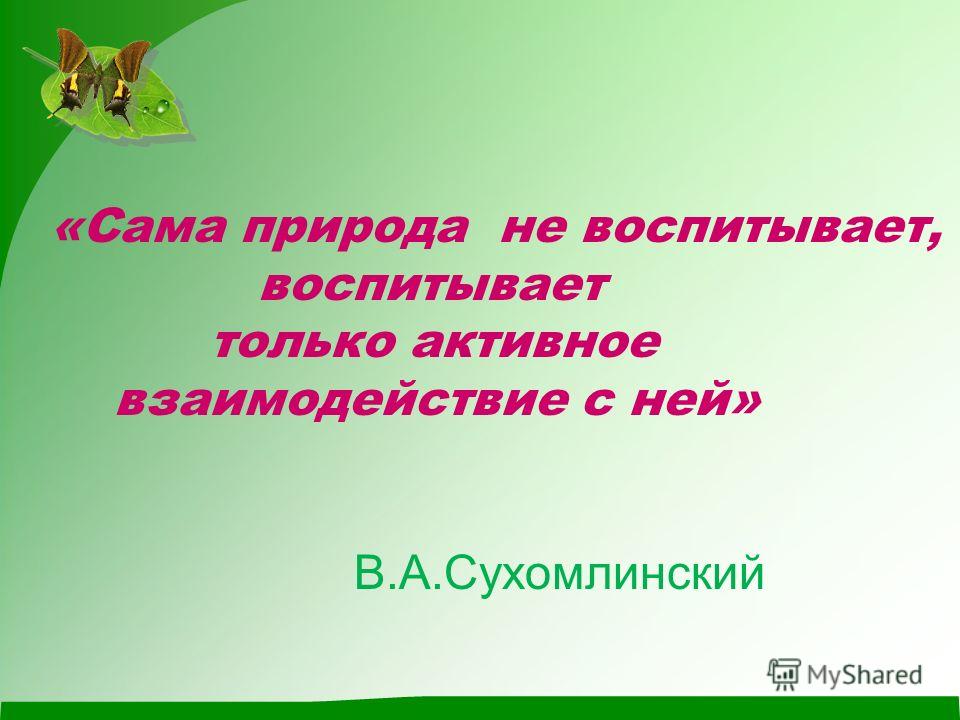 «Сама природа не воспитывает, воспитывает только активное взаимодействие с ней»

В.А.Сухомлинский

MyShared